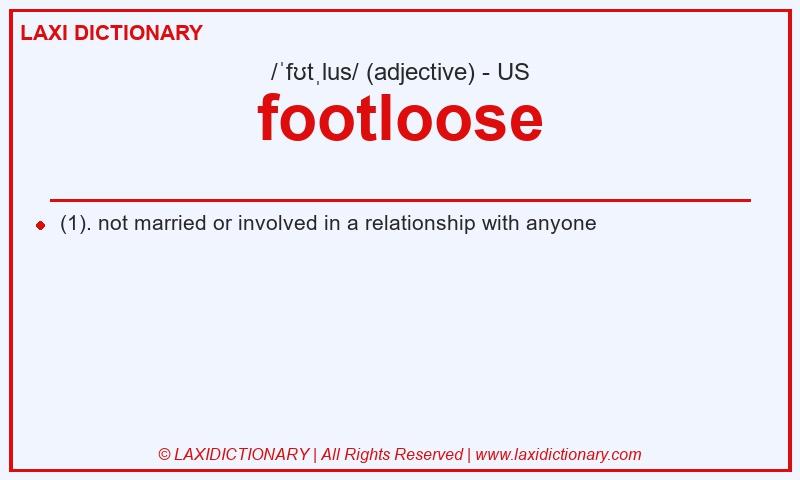 LAXI DICTIONARY

/ˈfʊtˌlus/ (adjective) - US

footloose

(1). not married or involved in a relationship with anyone

© LAXIDICTIONARY | All Rights Reserved | www.laxidictionary.com